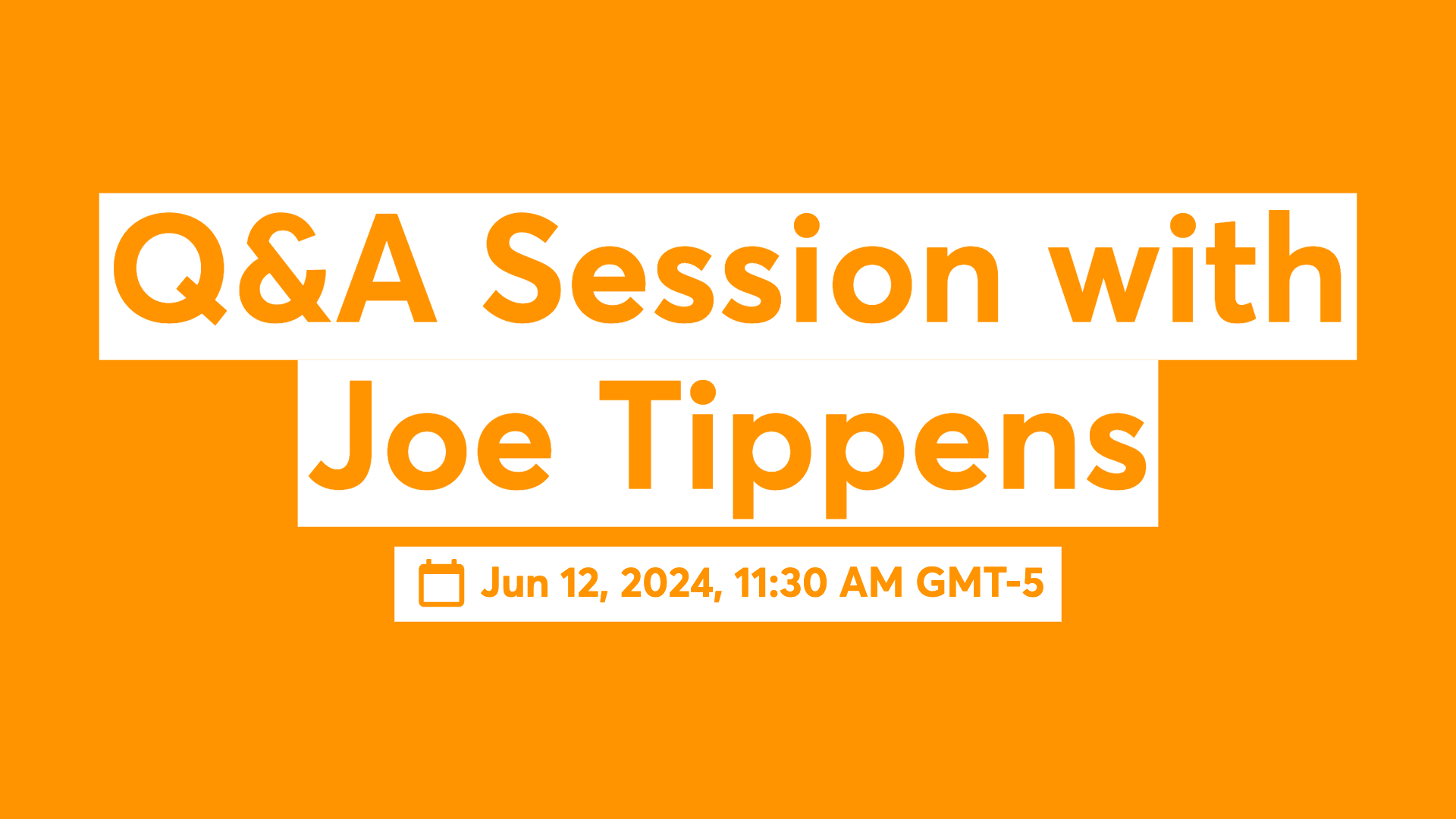 Q&A Session with Joe Tippens

Jun 12, 2024, 11:30 AM GMT-5